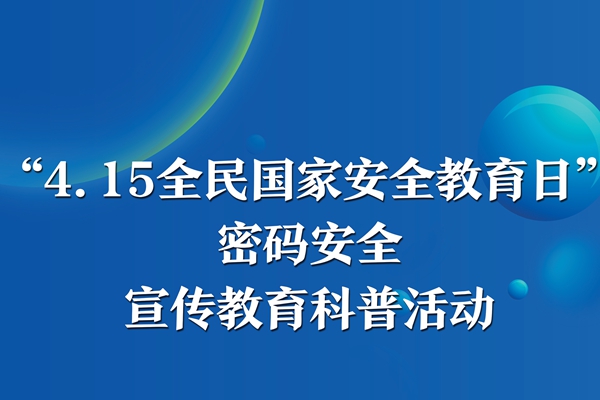 “4.15全民国家安全教育日”
密码安全
宣传教育科普活动